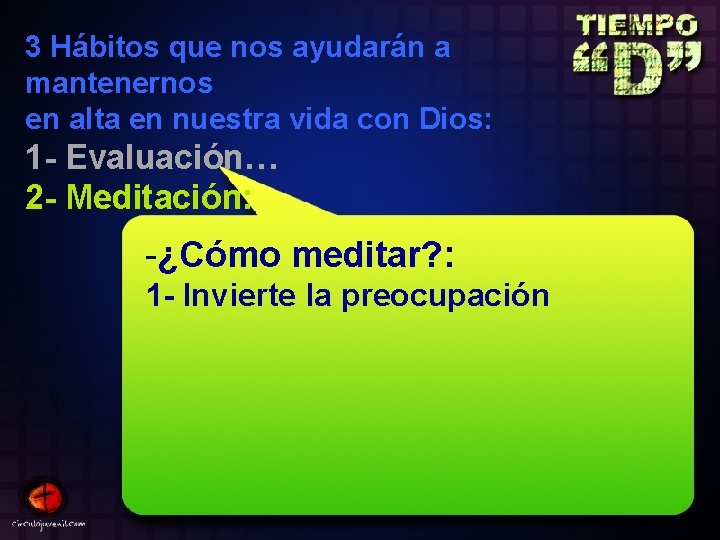 TIEMPO "D"

3 Hábitos que nos ayudarán a mantenernos
en alta en nuestra vida con Dios:

1- Evaluación…

2- Meditación:

-¿Cómo meditar?:
1- Invierte la preocupación

circulojuvenil.com